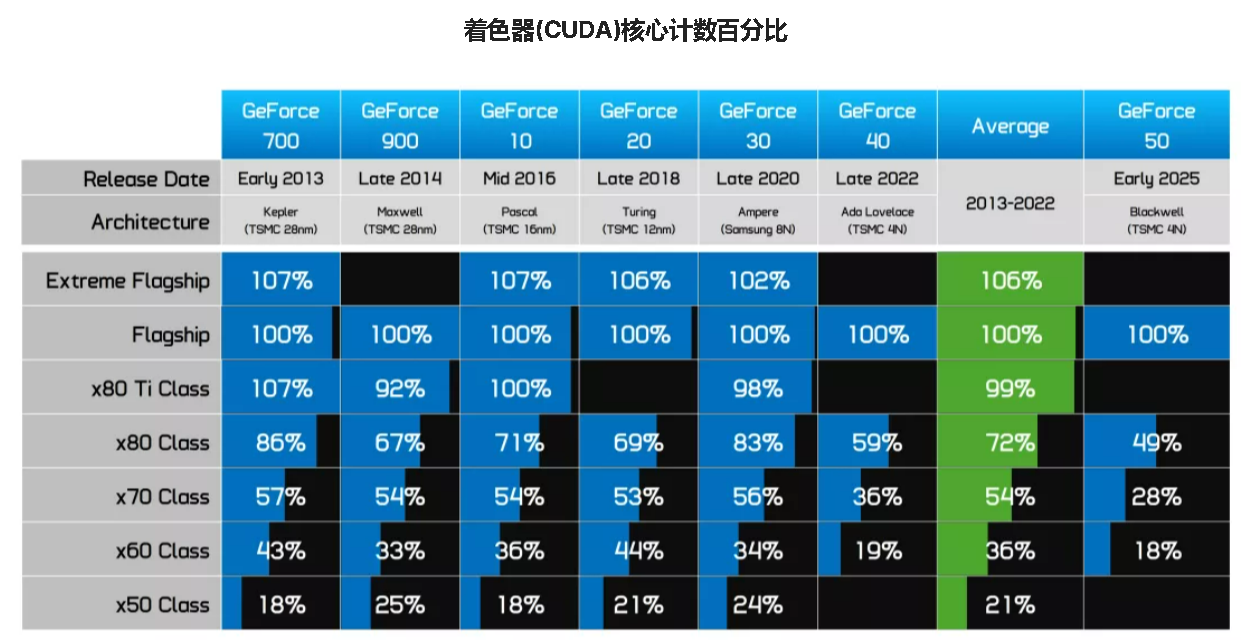 着色器(CUDA)核心计数百分比

| | GeForce 700 | GeForce 900 | GeForce 10 | GeForce 20 | GeForce 30 | GeForce 40 | Average | GeForce 50 |
|---|---|---|---|---|---|---|---|---|
| Release Date | Early 2013 | Late 2014 | Mid 2016 | Late 2018 | Late 2020 | Late 2022 | 2013-2022 | Early 2025 |
| Architecture | Kepler (TSMC 28nm) | Maxwell (TSMC 28nm) | Pascal (TSMC 16nm) | Turing (TSMC 12nm) | Ampere (Samsung 8N) | Ada Lovelace (TSMC 4N) | | Blackwell (TSMC 4N) |
| Extreme Flagship | 107% | | 107% | 106% | 102% | | 106% | |
| Flagship | 100% | 100% | 100% | 100% | 100% | 100% | 100% | 100% |
| x80 Ti Class | 107% | 92% | 100% | | 98% | | 99% | |
| x80 Class | 86% | 67% | 71% | 69% | 83% | 59% | 72% | 49% |
| x70 Class | 57% | 54% | 54% | 53% | 56% | 36% | 54% | 28% |
| x60 Class | 43% | 33% | 36% | 44% | 34% | 19% | 36% | 18% |
| x50 Class | 18% | 25% | 18% | 21% | 24% | | 21% | |